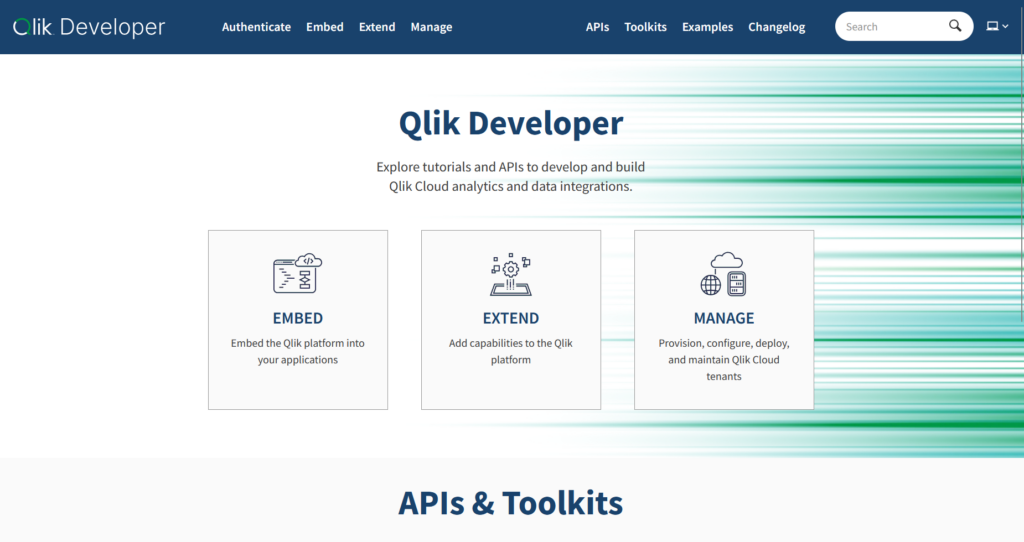 Qlik Developer Authenticate Embed Extend Manage APIs Toolkits Examples Changelog Search

Qlik Developer

Explore tutorials and APIs to develop and build Qlik Cloud analytics and data integrations.

EMBED
Embed the Qlik platform into your applications

EXTEND
Add capabilities to the Qlik platform

MANAGE
Provision, configure, deploy, and maintain Qlik Cloud tenants

APIs & Toolkits